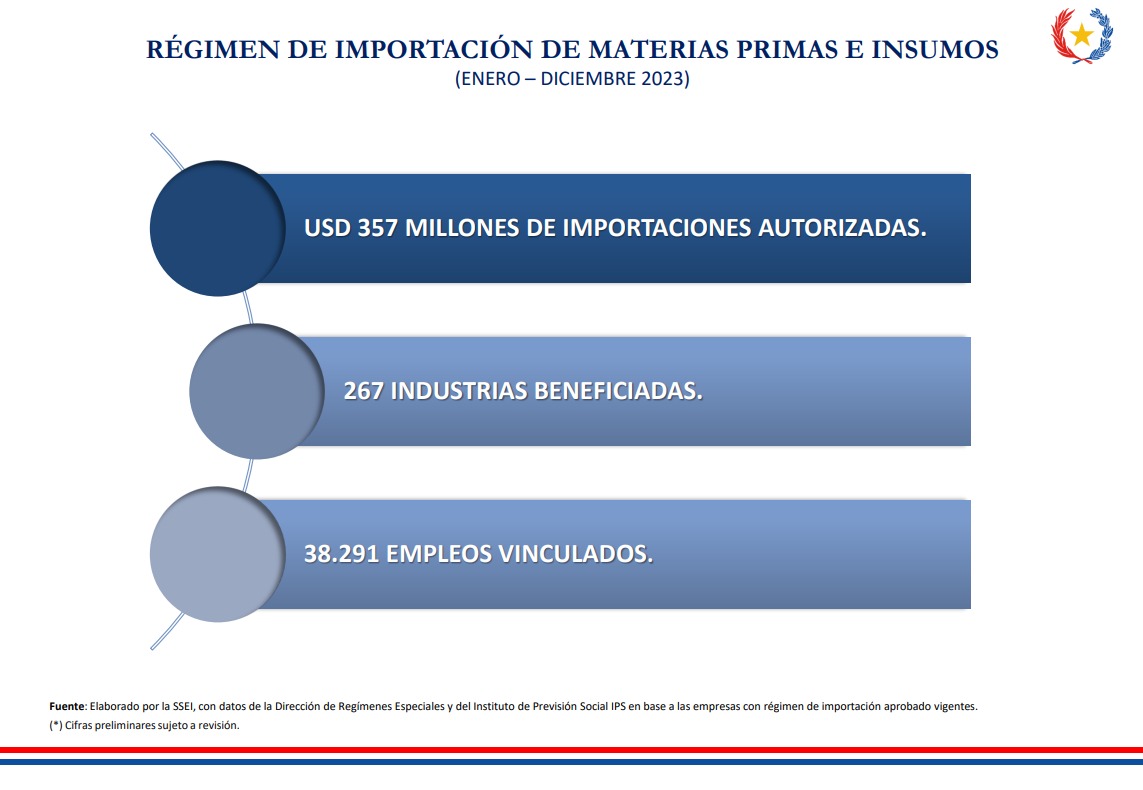 RÉGIMEN DE IMPORTACIÓN DE MATERIAS PRIMAS E INSUMOS
(ENERO – DICIEMBRE 2023)

USD 357 MILLONES DE IMPORTACIONES AUTORIZADAS.

267 INDUSTRIAS BENEFICIADAS.

38.291 EMPLEOS VINCULADOS.

Fuente: Elaborado por la SSEI, con datos de la Dirección de Regímenes Especiales y del Instituto de Previsión Social IPS en base a las empresas con régimen de importación aprobado vigentes.
(*) Cifras preliminares sujeto a revisión.